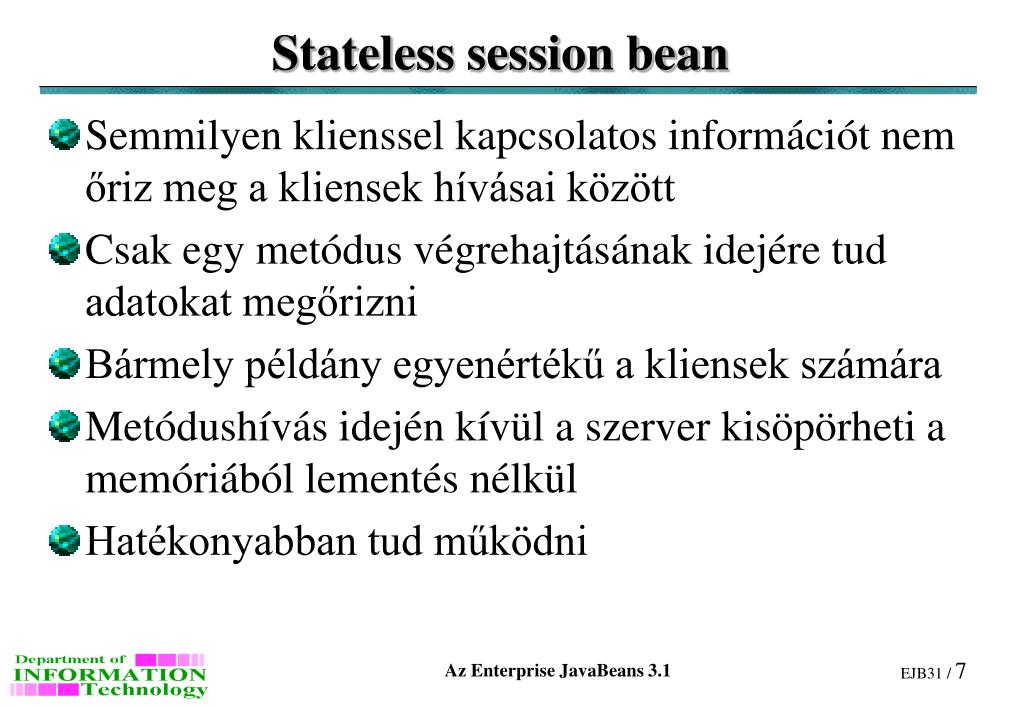 Stateless session bean

Semmilyen klienssel kapcsolatos információt nem őriz meg a kliensek hívásai között

Csak egy metódus végrehajtásának idejére tud adatokat megőrizni

Bármely példány egyenértékű a kliensek számára

Metódushívás idején kívül a szerver kisöpörheti a memóriából lementés nélkül

Hatékonyabban tud működni

Department of INFORMATION Technology

Az Enterprise JavaBeans 3.1

EJB31 / 7